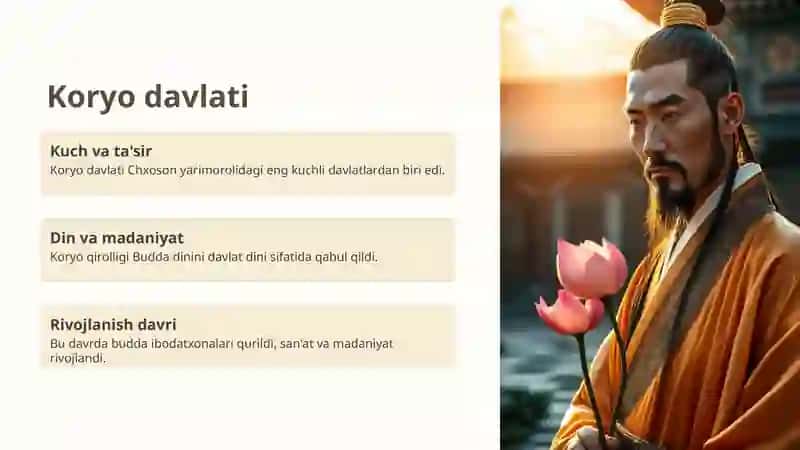 Koryo davlati

Kuch va ta'sir
Koryo davlati Chxoson yarimorolidagi eng kuchli davlatlardan biri edi.

Din va madaniyat
Koryo qirolligi Budda dinini davlat dini sifatida qabul qildi.

Rivojlanish davri
Bu davrda budda ibodatxonalari qurildi, san'at va madaniyat rivojlandi.